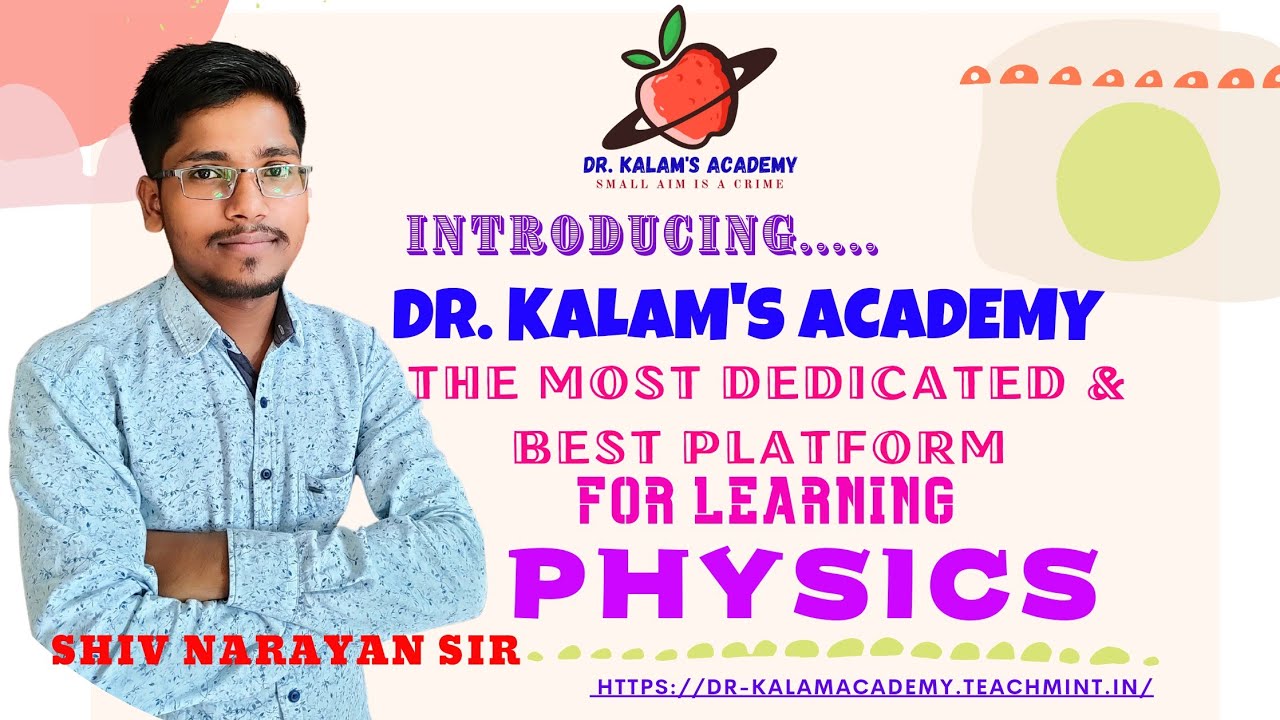 DR. KALAM'S ACADEMY
SMALL AIM IS A CRIME

INTRODUCING.....

DR. KALAM'S ACADEMY

THE MOST DEDICATED & BEST PLATFORM FOR LEARNING

PHYSICS

SHIV NARAYAN SIR

HTTPS://DR-KALAMACADEMY.TEACHMINT.IN/